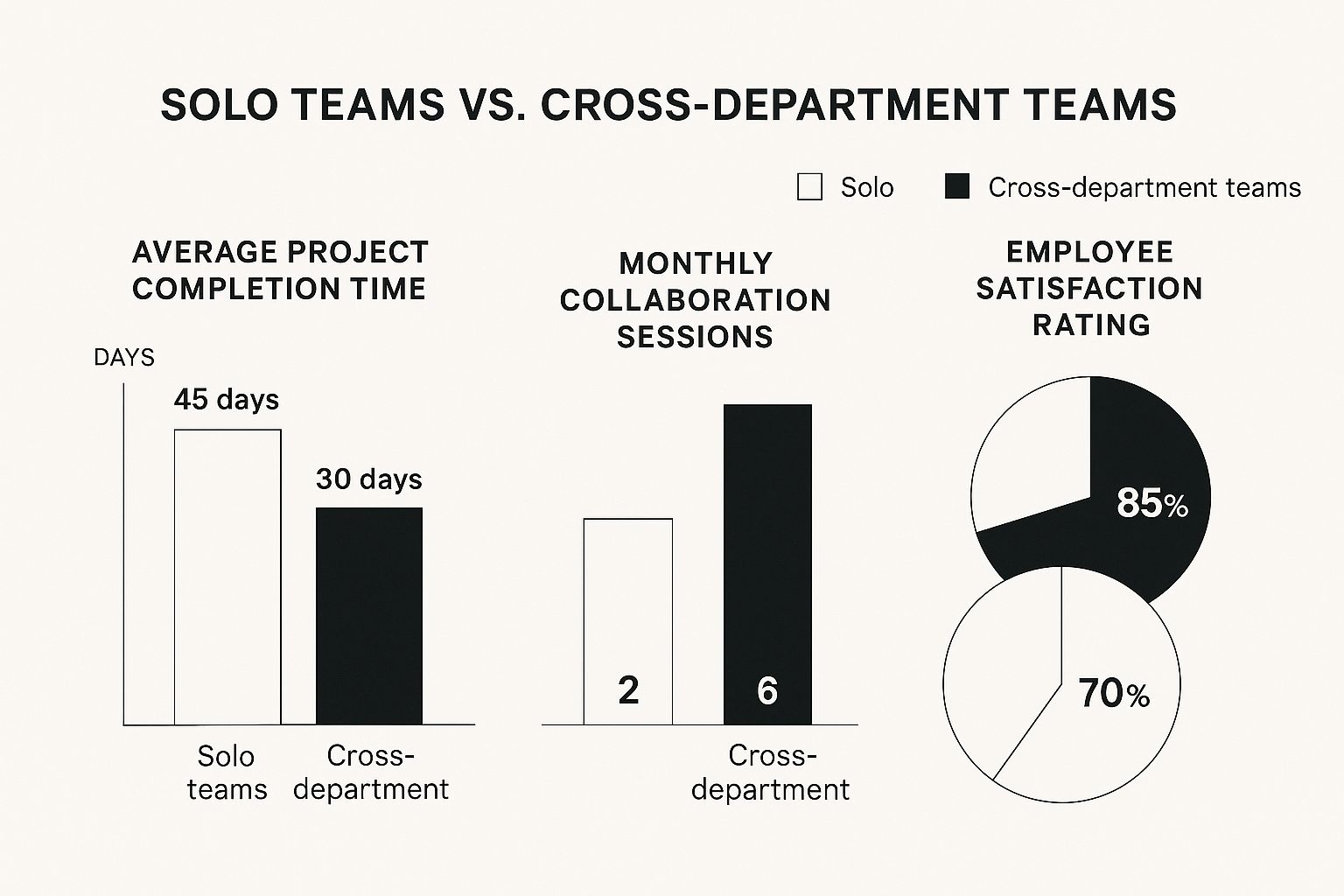 SOLO TEAMS VS. CROSS-DEPARTMENT TEAMS

Solo Cross-department teams

AVERAGE PROJECT COMPLETION TIME

DAYS

45 days

30 days

Solo teams

Cross-department

MONTHLY COLLABORATION SESSIONS

2

6

Cross-department

EMPLOYEE SATISFACTION RATING

85%

70%